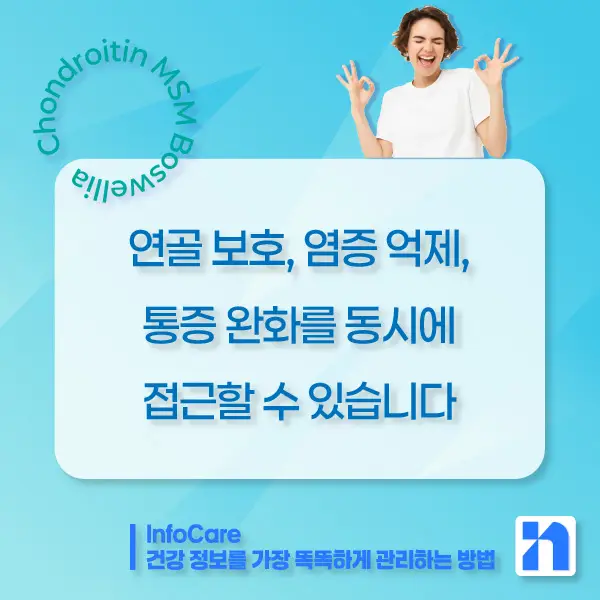 Chondroitin MSM Boswellia

연골 보호, 염증 억제,
통증 완화를 동시에
접근할 수 있습니다

InfoCare
건강 정보를 가장 똑똑하게 관리하는 방법

h